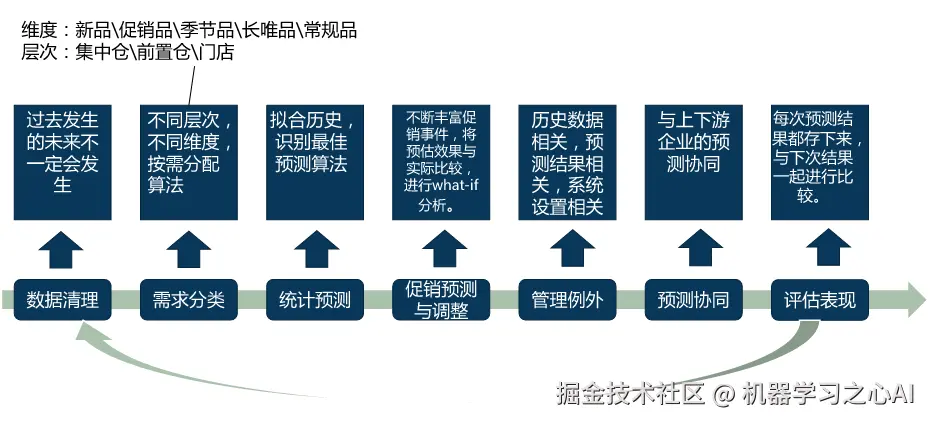 维度：新品\促销品\季节品\长唯品\常规品
层次：集中仓\前置仓\门店

过去发生的未来不一定会发生

不同层次，不同维度，按需分配算法

拟合历史，识别最佳预测算法

不断丰富促销事件，将预估效果与实际比较，进行what-if分析。

历史数据相关，预测结果相关，系统设置相关

与上下游企业的预测协同

每次预测结果都存下来，与下次结果一起进行比较。

数据清理

需求分类

统计预测

促销预测与调整

管理例外

预测协同

评估表现

掘金技术社区 @ 机器学习之心AI